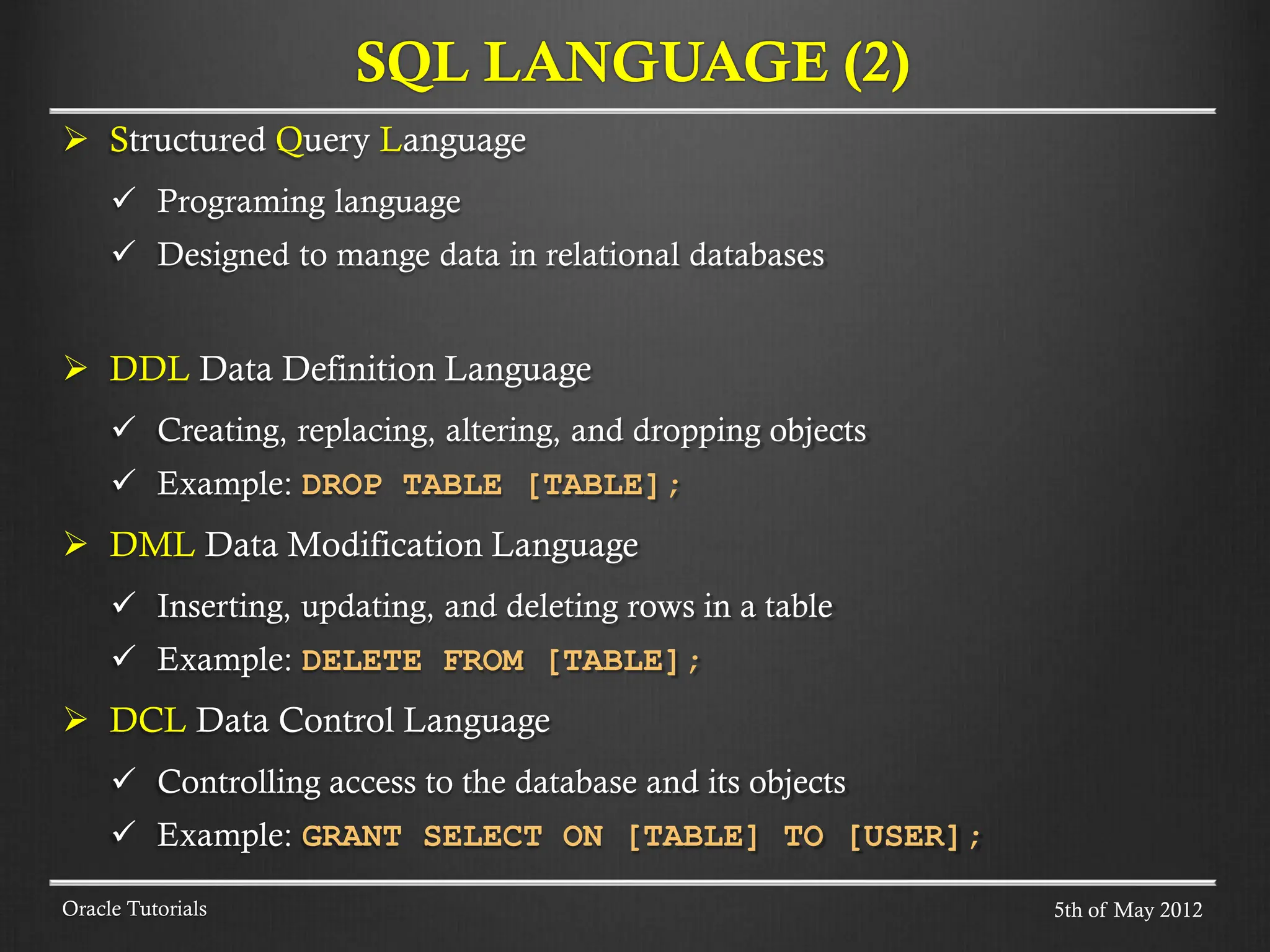 SQL LANGUAGE (2)

➢ Structured Query Language

✓ Programing language

✓ Designed to mange data in relational databases

➢ DDL Data Definition Language

✓ Creating, replacing, altering, and dropping objects

✓ Example: DROP TABLE [TABLE];

➢ DML Data Modification Language

✓ Inserting, updating, and deleting rows in a table

✓ Example: DELETE FROM [TABLE];

➢ DCL Data Control Language

✓ Controlling access to the database and its objects

✓ Example: GRANT SELECT ON [TABLE] TO [USER];

Oracle Tutorials

5th of May 2012